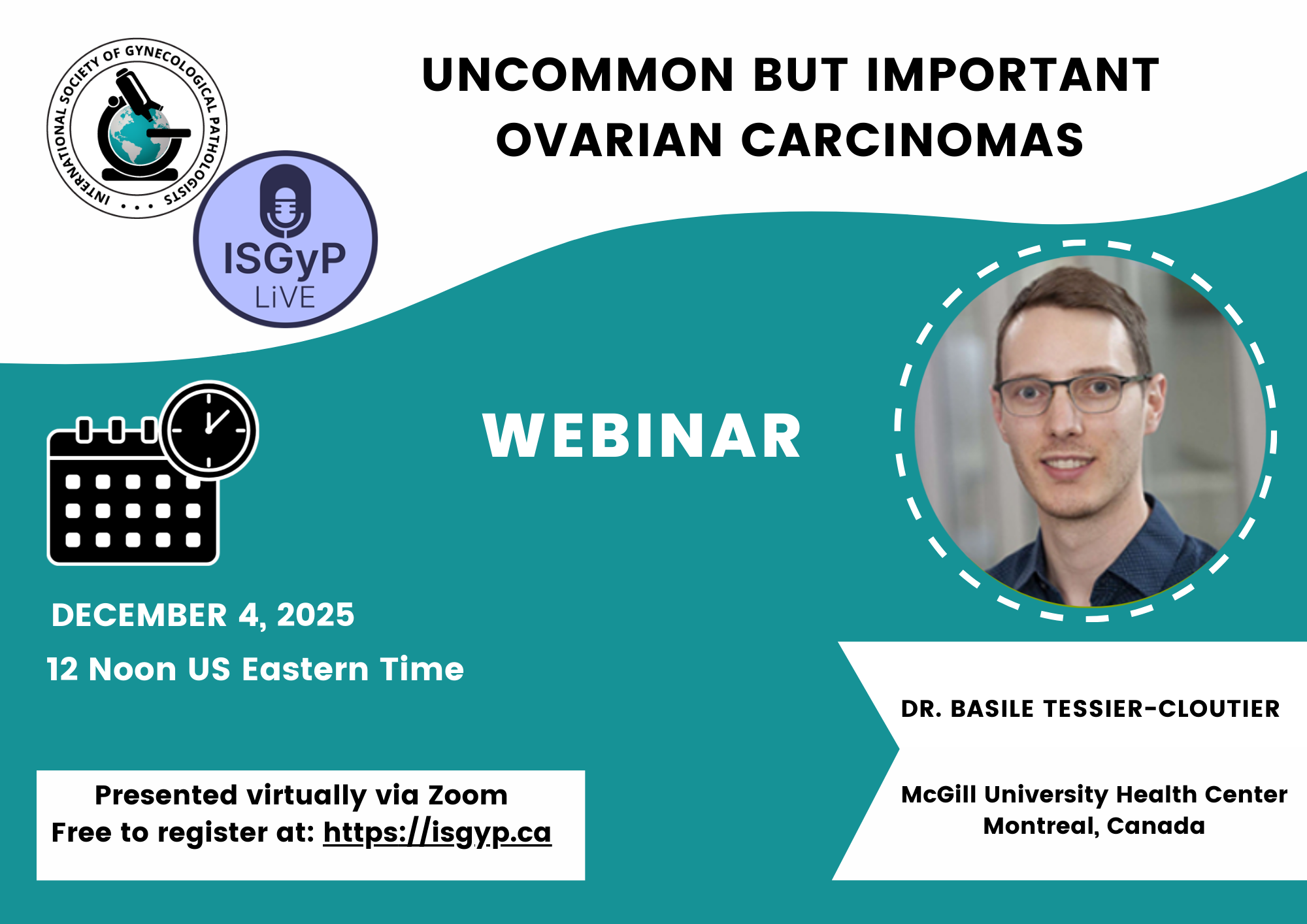 INTERNATIONAL SOCIETY OF GYNECOLOGICAL PATHOLOGISTS

ISGyP
LiVE

UNCOMMON BUT IMPORTANT OVARIAN CARCINOMAS

WEBINAR

DECEMBER 4, 2025

12 Noon US Eastern Time

Presented virtually via Zoom
Free to register at: https://isgyp.ca

DR. BASILE TESSIER-CLOUTIER

McGill University Health Center
Montreal, Canada